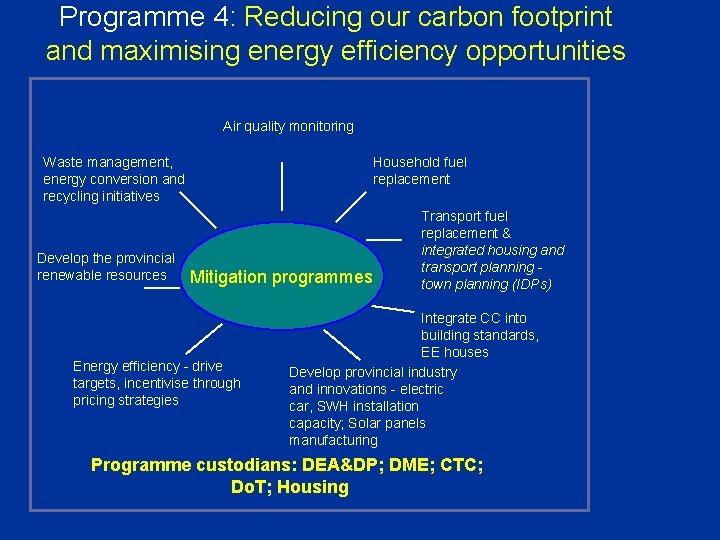 Programme 4: Reducing our carbon footprint and maximising energy efficiency opportunities

Air quality monitoring

Waste management, energy conversion and recycling initiatives

Household fuel replacement

Transport fuel replacement & integrated housing and transport planning - town planning (IDPs)

Develop the provincial renewable resources

Mitigation programmes

Integrate CC into building standards, EE houses

Energy efficiency - drive targets, incentivise through pricing strategies

Develop provincial industry and innovations - electric car, SWH installation capacity; Solar panels manufacturing

Programme custodians: DEA&DP; DME; CTC; DoT; Housing